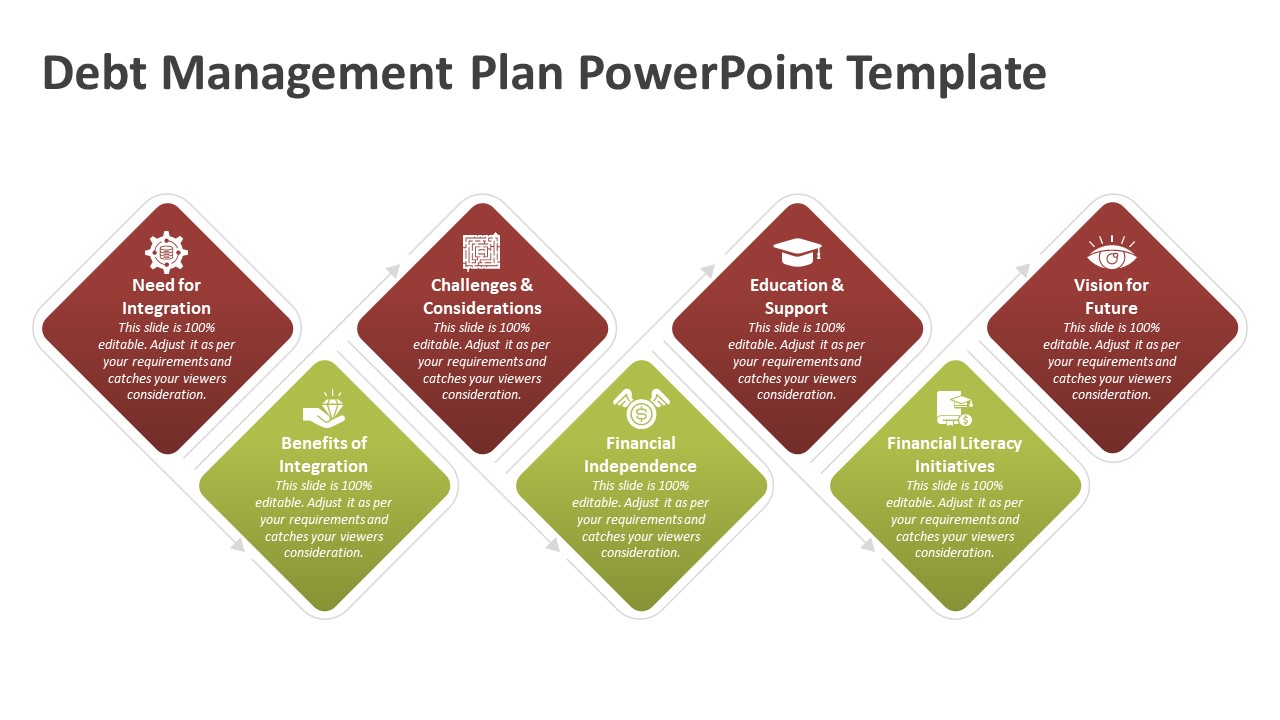 Debt Management Plan PowerPoint Template

Need for Integration
This slide is 100% editable. Adjust it as per your requirements and catches your viewers consideration.

Benefits of Integration
This slide is 100% editable. Adjust it as per your requirements and catches your viewers consideration.

Challenges & Considerations
This slide is 100% editable. Adjust it as per your requirements and catches your viewers consideration.

Financial Independence
This slide is 100% editable. Adjust it as per your requirements and catches your viewers consideration.

Education & Support
This slide is 100% editable. Adjust it as per your requirements and catches your viewers consideration.

Financial Literacy Initiatives
This slide is 100% editable. Adjust it as per your requirements and catches your viewers consideration.

Vision for Future
This slide is 100% editable. Adjust it as per your requirements and catches your viewers consideration.